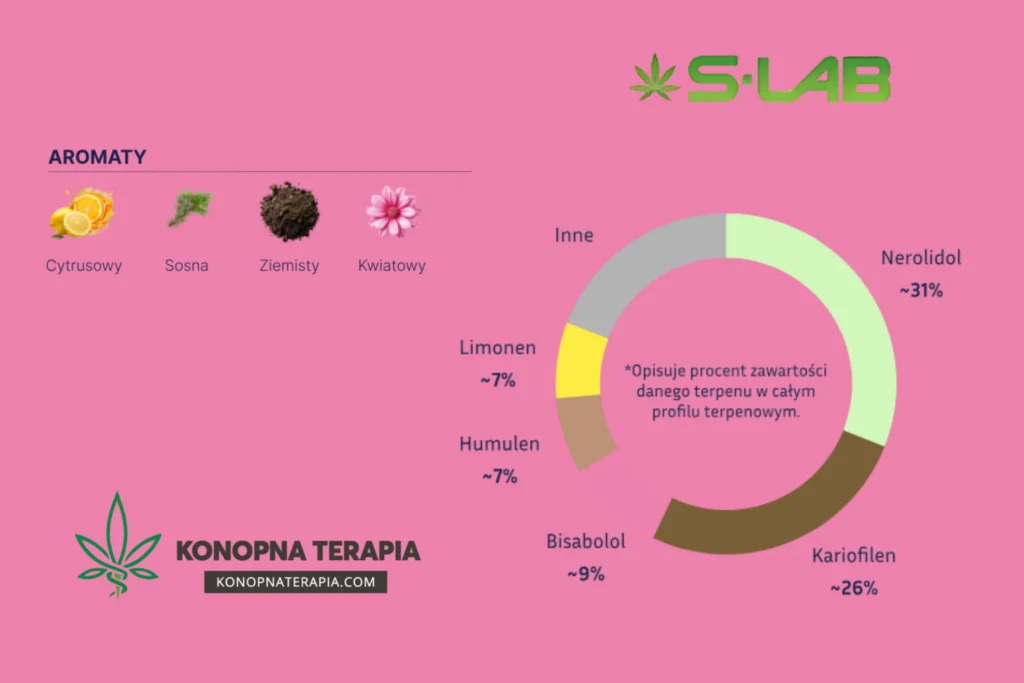 S·LAB

AROMATY

Cytrusowy Sosna Ziemisty Kwiatowy

Inne

Nerolidol
~31%

Limonen
~7%

*Opisuje procent zawartości danego terpenu w całym profilu terpenowym.

Humulen
~7%

Bisabolol
~9%

Kariofilen
~26%

KONOPNA TERAPIA
KONOPNATERAPIA.COM